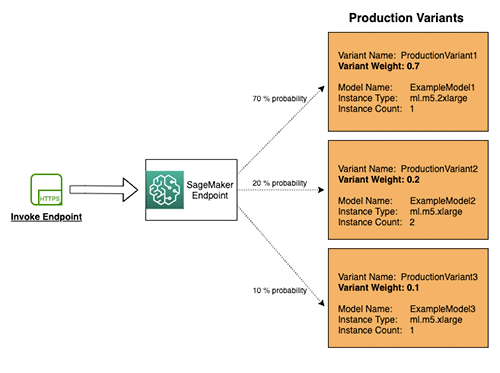 Production Variants

HTTPS

Invoke Endpoint

SageMaker Endpoint

70 % probability

20 % probability

10 % probability

Variant Name: ProductionVariant1
Variant Weight: 0.7

Model Name: ExampleModel1
Instance Type: ml.m5.2xlarge
Instance Count: 1

Variant Name: ProductionVariant2
Variant Weight: 0.2

Model Name: ExampleModel2
Instance Type: ml.m5.xlarge
Instance Count: 2

Variant Name: ProductionVariant3
Variant Weight: 0.1

Model Name: ExampleModel3
Instance Type: ml.m5.xlarge
Instance Count: 1